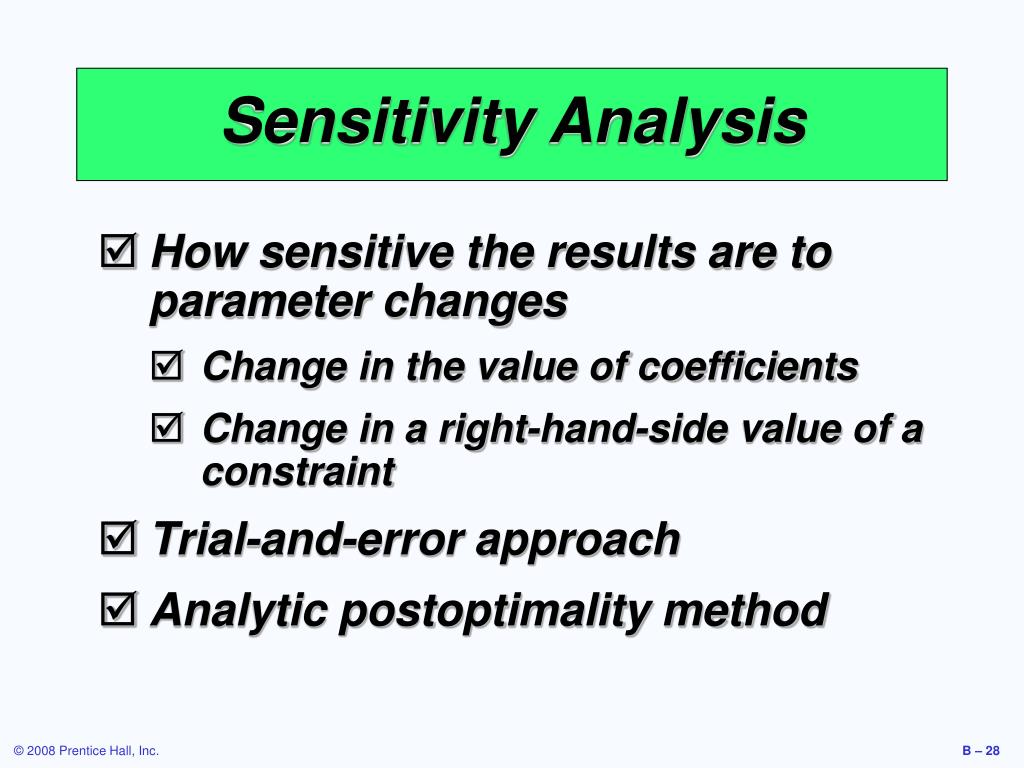 Sensitivity Analysis

☑ How sensitive the results are to parameter changes

☑ Change in the value of coefficients

☑ Change in a right-hand-side value of a constraint

☑ Trial-and-error approach

☑ Analytic postoptimality method

© 2008 Prentice Hall, Inc.

B – 28